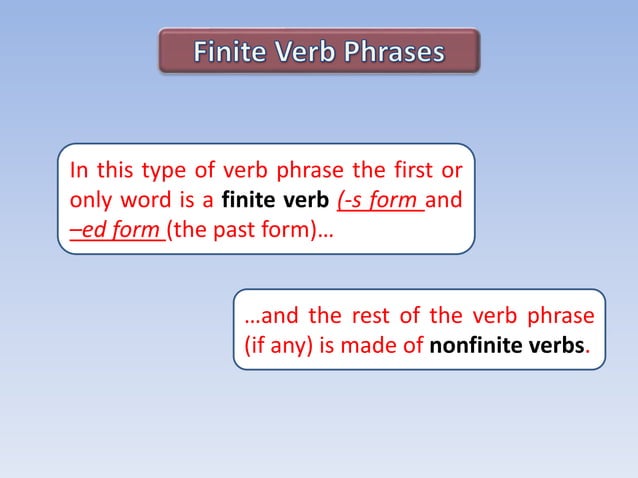 Finite Verb Phrases

In this type of verb phrase the first or only word is a finite verb (-s form and –ed form (the past form)…

…and the rest of the verb phrase (if any) is made of nonfinite verbs.